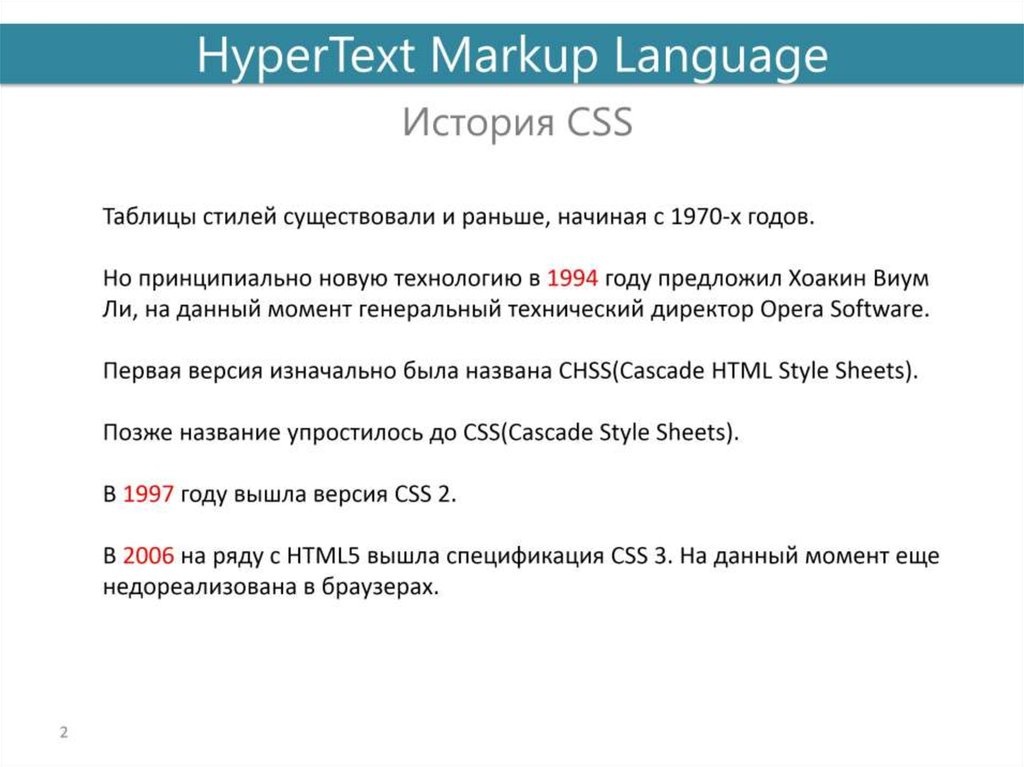 HyperText Markup Language

История CSS

Таблицы стилей существовали и раньше, начиная с 1970-х годов.

Но принципиально новую технологию в 1994 году предложил Хоакин Виум Ли, на данный момент генеральный технический директор Opera Software.

Первая версия изначально была названа CHSS(Cascade HTML Style Sheets).

Позже название упростилось до CSS(Cascade Style Sheets).

В 1997 году вышла версия CSS 2.

В 2006 на ряду с HTML5 вышла спецификация CSS 3. На данный момент еще недореализована в браузерах.

2